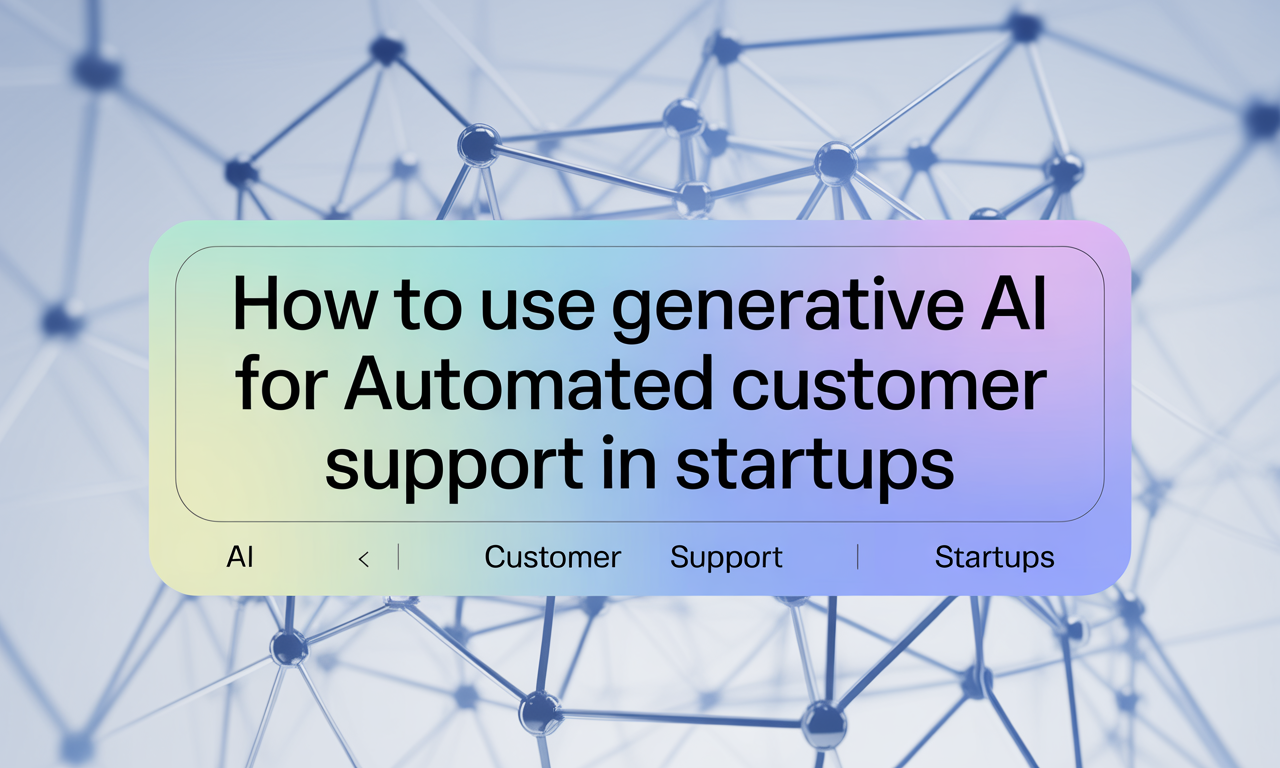 How to use generative AI for Automated customer support in startups

AI < | Customer Support | Startups